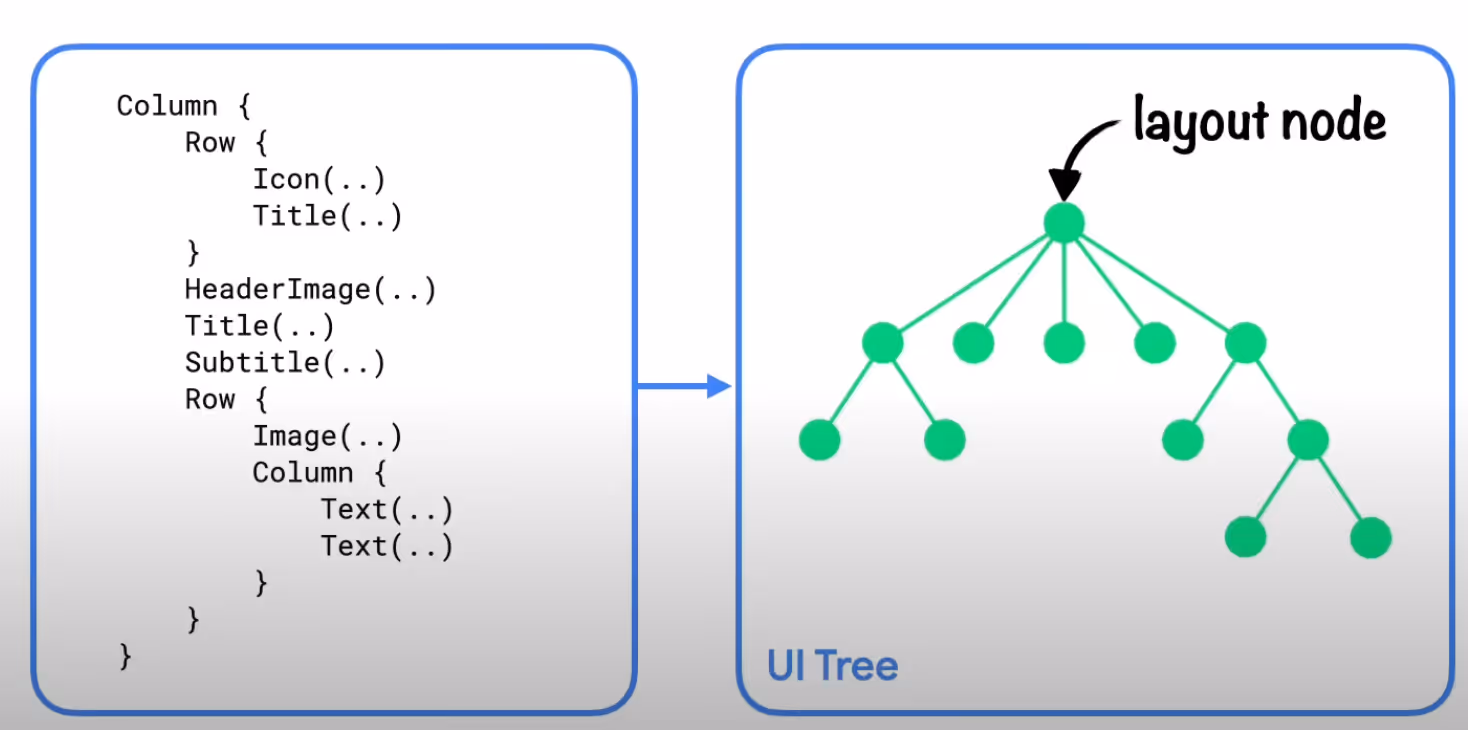 Column {
    Row {
        Icon(..)
        Title(..)
    }
    HeaderImage(..)
    Title(..)
    Subtitle(..)
    Row {
        Image(..)
        Column {
            Text(..)
            Text(..)
        }
    }
}

layout node

UI Tree